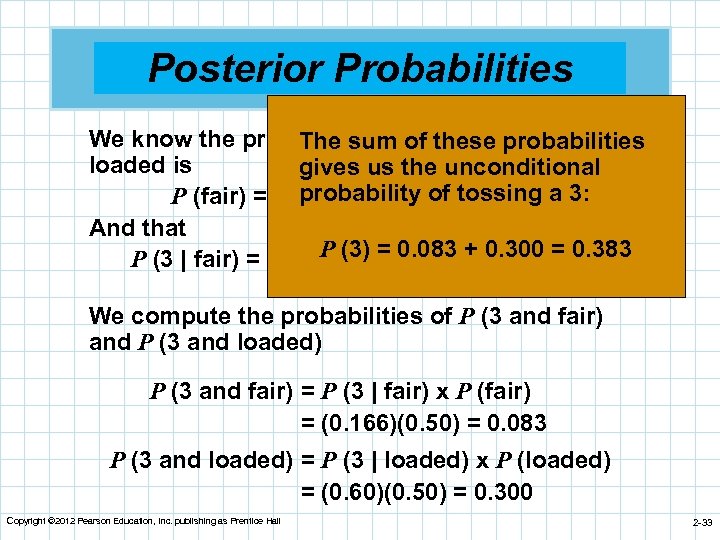 Posterior Probabilities

We know the pr
loaded is

$P$ (fair) =

And that

$P$ (3 | fair) =

The sum of these probabilities gives us the unconditional probability of tossing a 3:

$P$ (3) = 0.083 + 0.300 = 0.383

We compute the probabilities of $P$ (3 and fair) and $P$ (3 and loaded)

$P$ (3 and fair) = $P$ (3 | fair) x $P$ (fair)
= (0.166)(0.50) = 0.083

$P$ (3 and loaded) = $P$ (3 | loaded) x $P$ (loaded)
= (0.60)(0.50) = 0.300

Copyright ©2012 Pearson Education, Inc. publishing as Prentice Hall

2-33